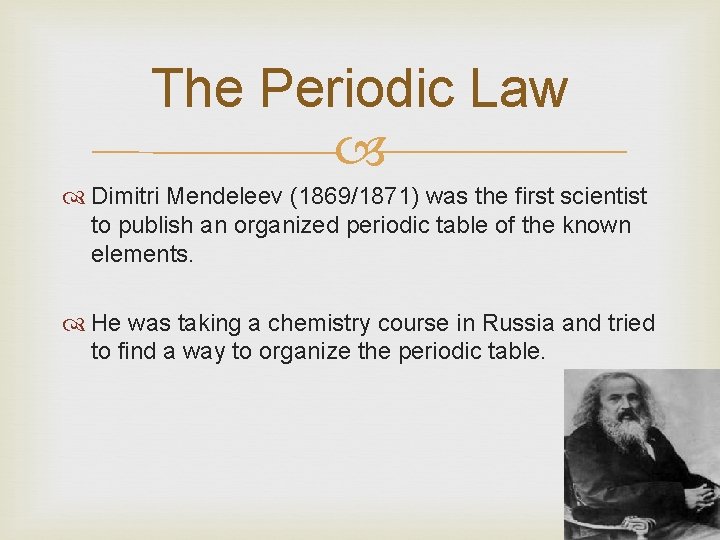 The Periodic Law

Dimitri Mendeleev (1869/1871) was the first scientist to publish an organized periodic table of the known elements.

He was taking a chemistry course in Russia and tried to find a way to organize the periodic table.